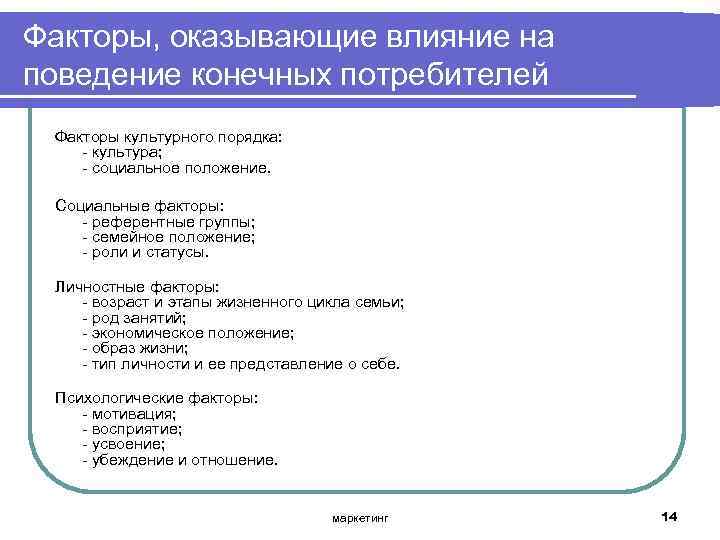 Факторы, оказывающие влияние на поведение конечных потребителей

Факторы культурного порядка:
- культура;
- социальное положение.

Социальные факторы:
- референтные группы;
- семейное положение;
- роли и статусы.

Личностные факторы:
- возраст и этапы жизненного цикла семьи;
- род занятий;
- экономическое положение;
- образ жизни;
- тип личности и ее представление о себе.

Психологические факторы:
- мотивация;
- восприятие;
- усвоение;
- убеждение и отношение.

маркетинг

14